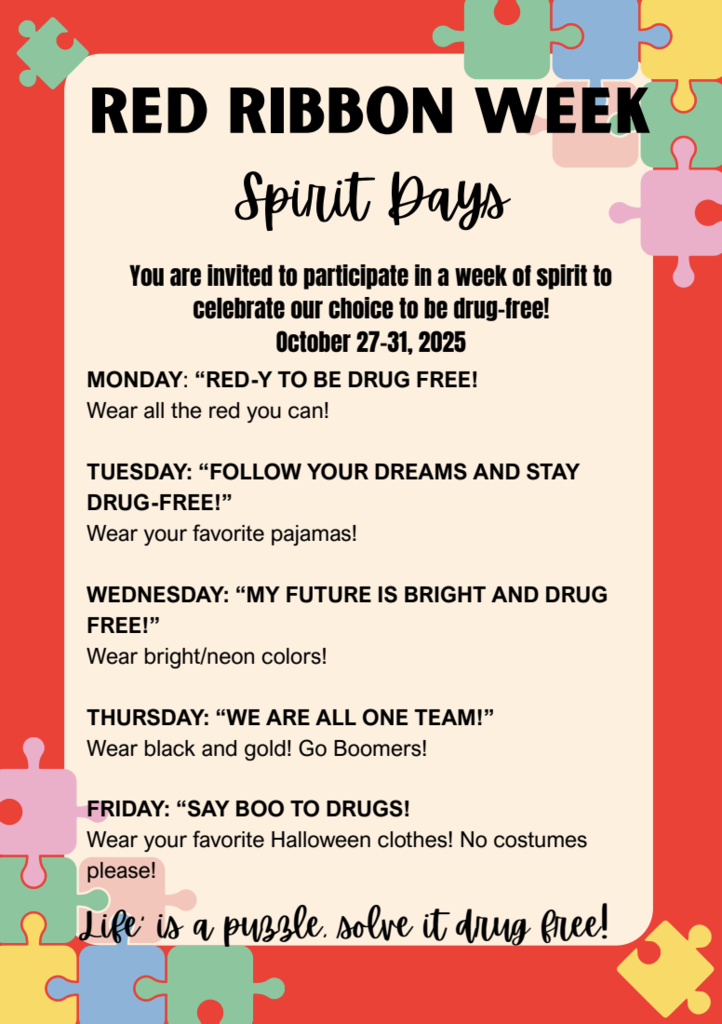 RED RIBBON WEEK

Spirit Days

You are invited to participate in a week of spirit to celebrate our choice to be drug-free!
October 27-31, 2025

MONDAY: “RED-Y TO BE DRUG FREE!
Wear all the red you can!

TUESDAY: “FOLLOW YOUR DREAMS AND STAY DRUG-FREE!”
Wear your favorite pajamas!

WEDNESDAY: “MY FUTURE IS BRIGHT AND DRUG FREE!”
Wear bright/neon colors!

THURSDAY: “WE ARE ALL ONE TEAM!”
Wear black and gold! Go Boomers!

FRIDAY: “SAY BOO TO DRUGS!
Wear your favorite Halloween clothes! No costumes please!

Life is a puzzle, solve it drug free!